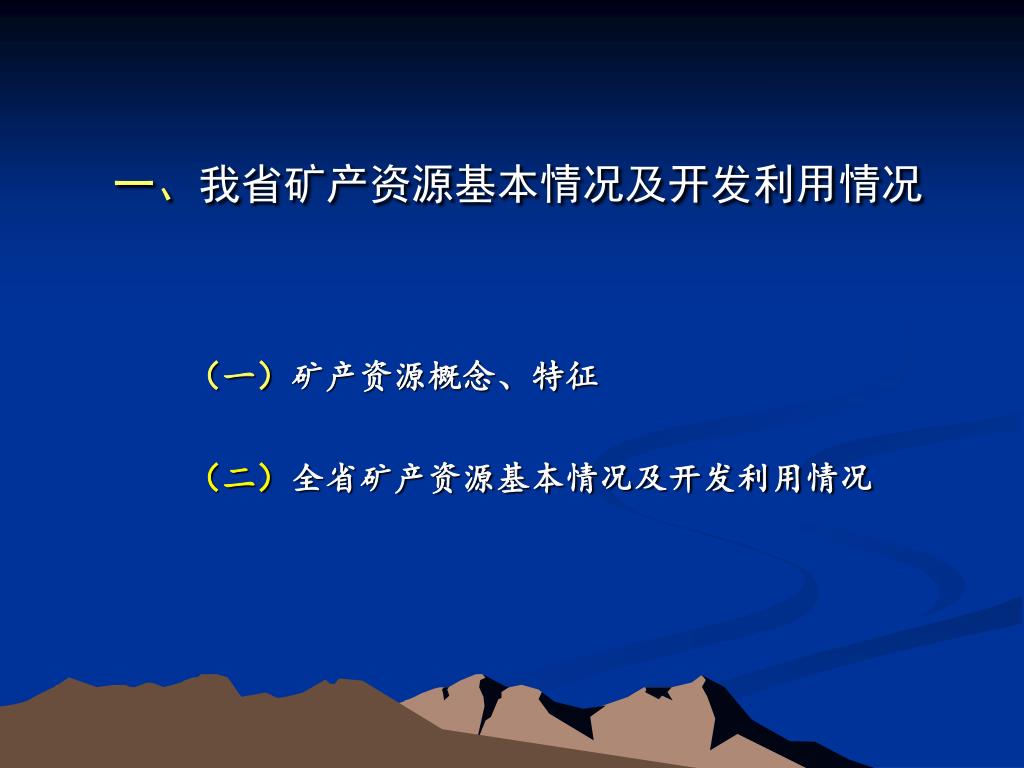 一、我省矿产资源基本情况及开发利用情况

（一）矿产资源概念、特征

（二）全省矿产资源基本情况及开发利用情况